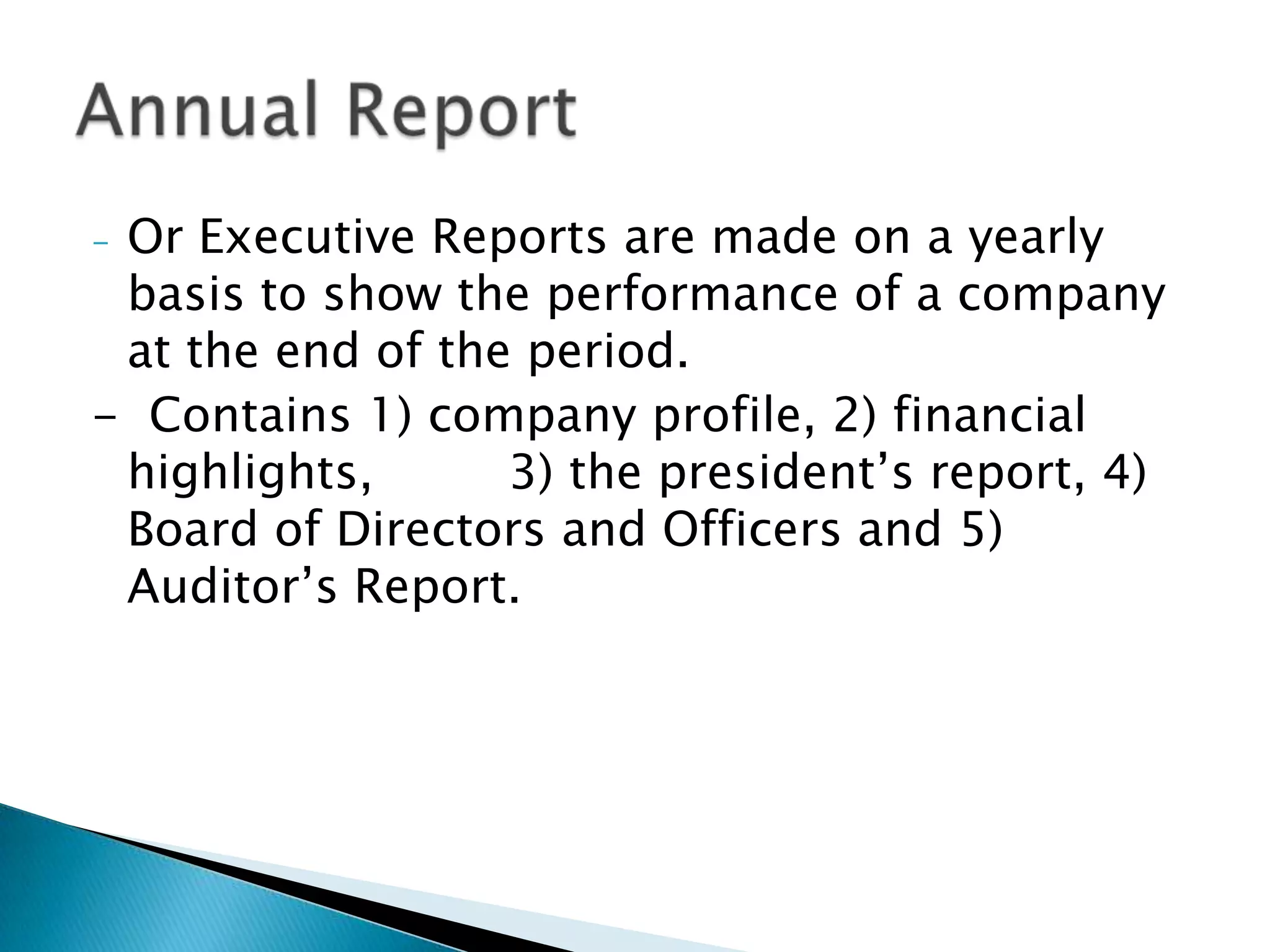 Annual Report

– Or Executive Reports are made on a yearly basis to show the performance of a company at the end of the period.

– Contains 1) company profile, 2) financial highlights, 3) the president’s report, 4) Board of Directors and Officers and 5) Auditor’s Report.